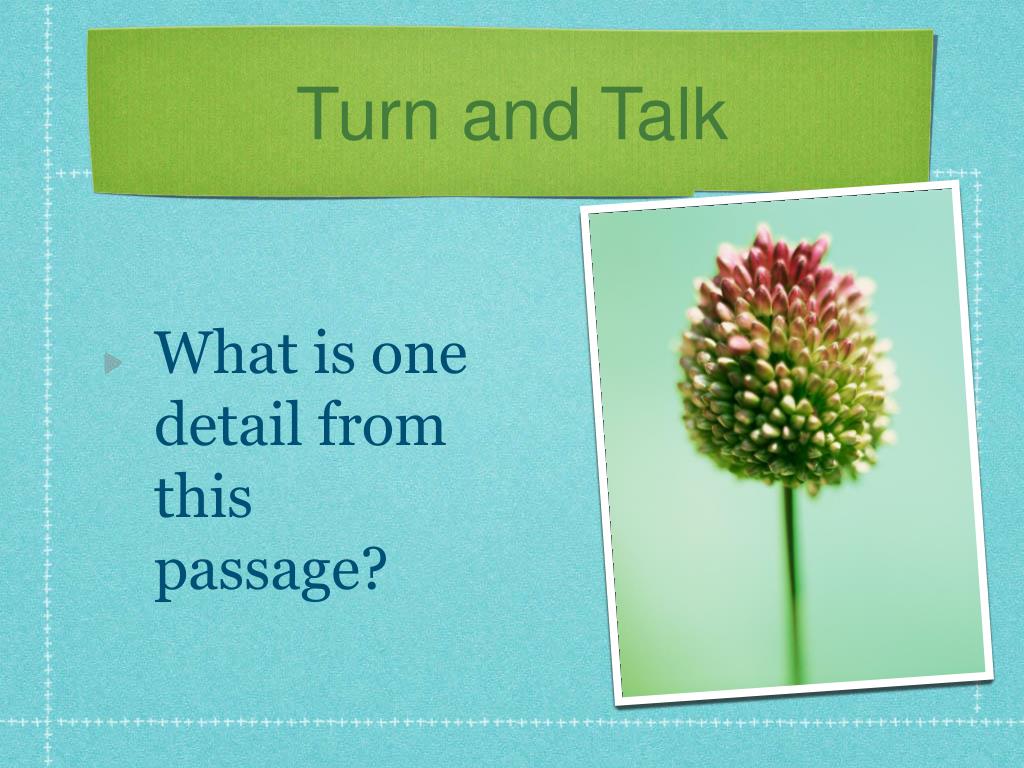 Turn and Talk

What is one detail from this passage?